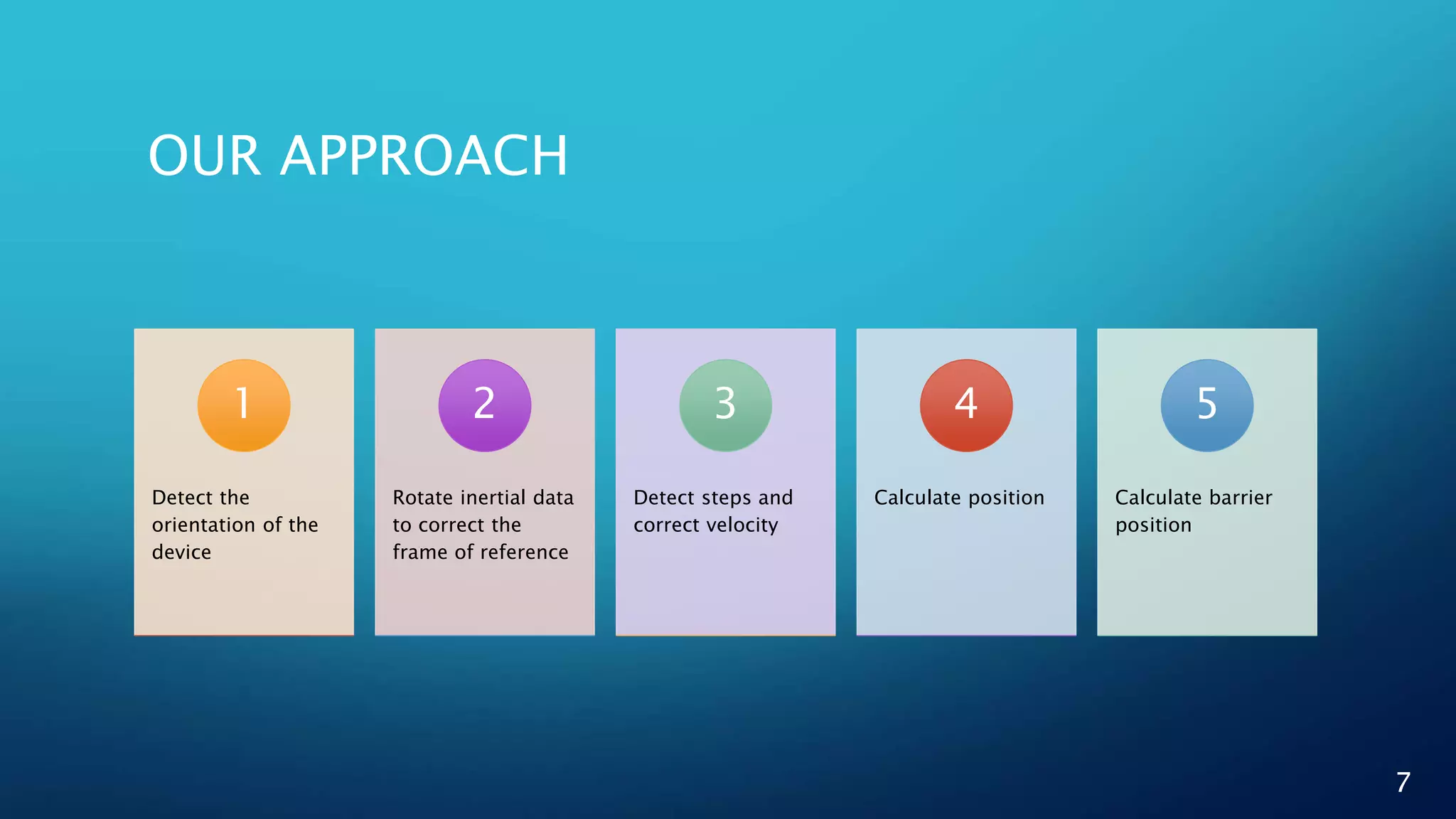 OUR APPROACH

1

Detect the orientation of the device

2

Rotate inertial data to correct the frame of reference

3

Detect steps and correct velocity

4

Calculate position

5

Calculate barrier position

7